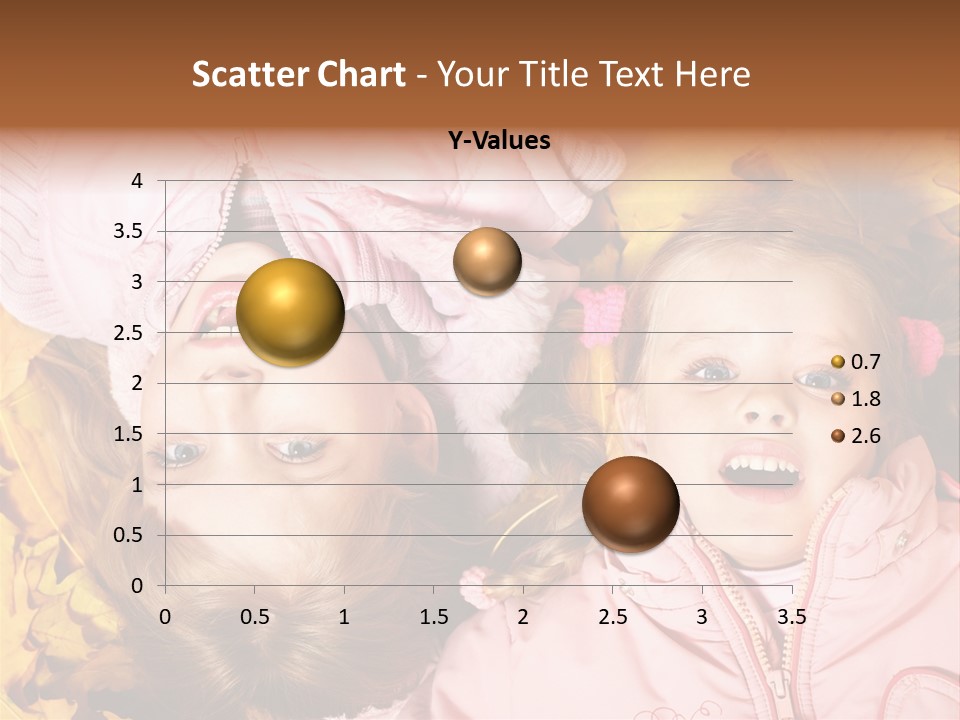 Scatter Chart - Your Title Text Here

Y-Values

4
3.5
3
2.5
2
1.5
1
0.5
0

0 0.5 1 1.5 2 2.5 3 3.5

0.7
1.8
2.6